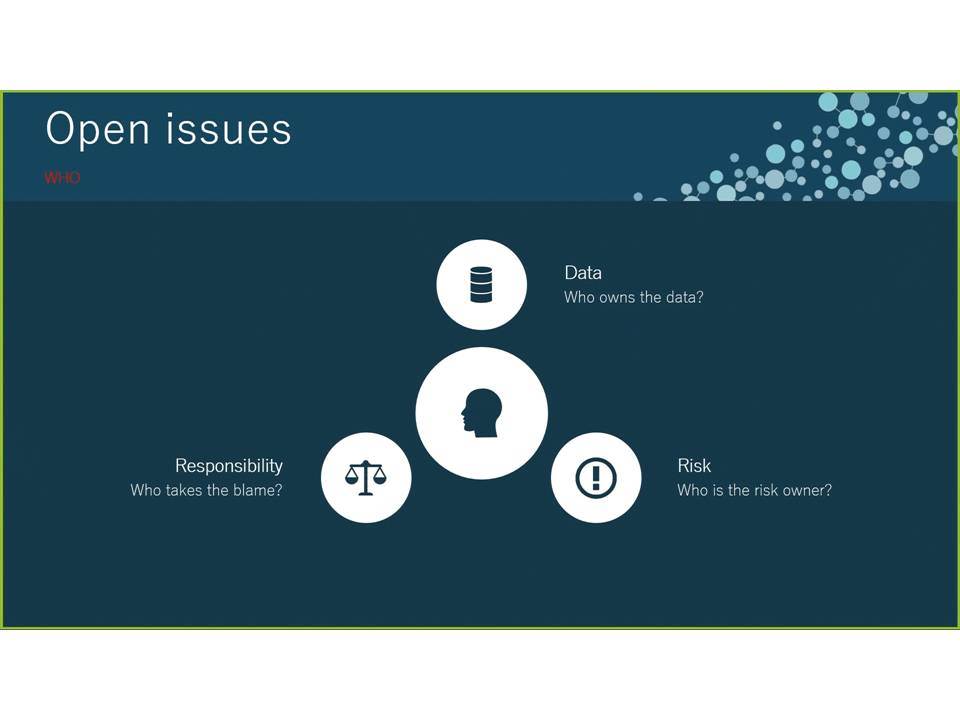 Open issues

WHO

Data
Who owns the data?

Responsibility
Who takes the blame?

Risk
Who is the risk owner?